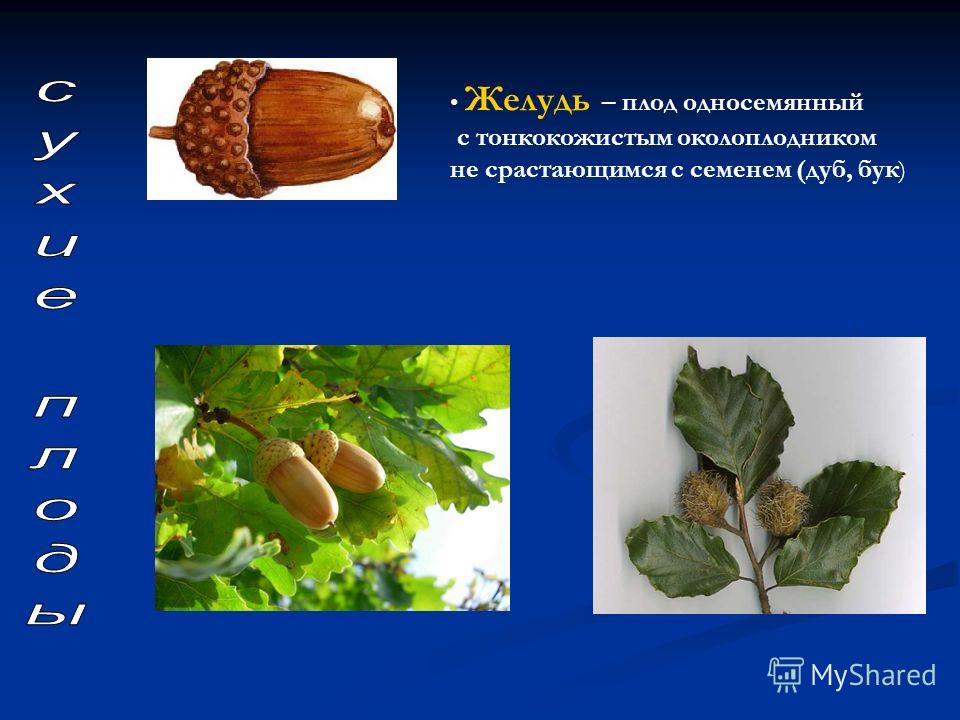 сухие плоды

• Желудь – плод односемянный с тонкокожистым околоплодником не срастающимся с семенем (дуб, бук)

MyShared